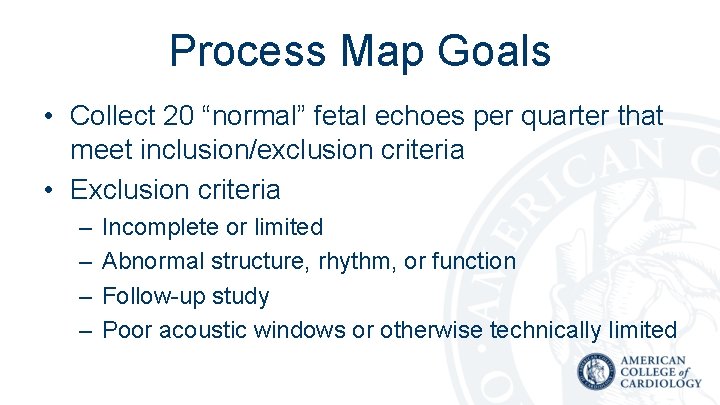 Process Map Goals

• Collect 20 “normal” fetal echoes per quarter that meet inclusion/exclusion criteria
• Exclusion criteria
– Incomplete or limited
– Abnormal structure, rhythm, or function
– Follow-up study
– Poor acoustic windows or otherwise technically limited

AMERICAN COLLEGE of CARDIOLOGY